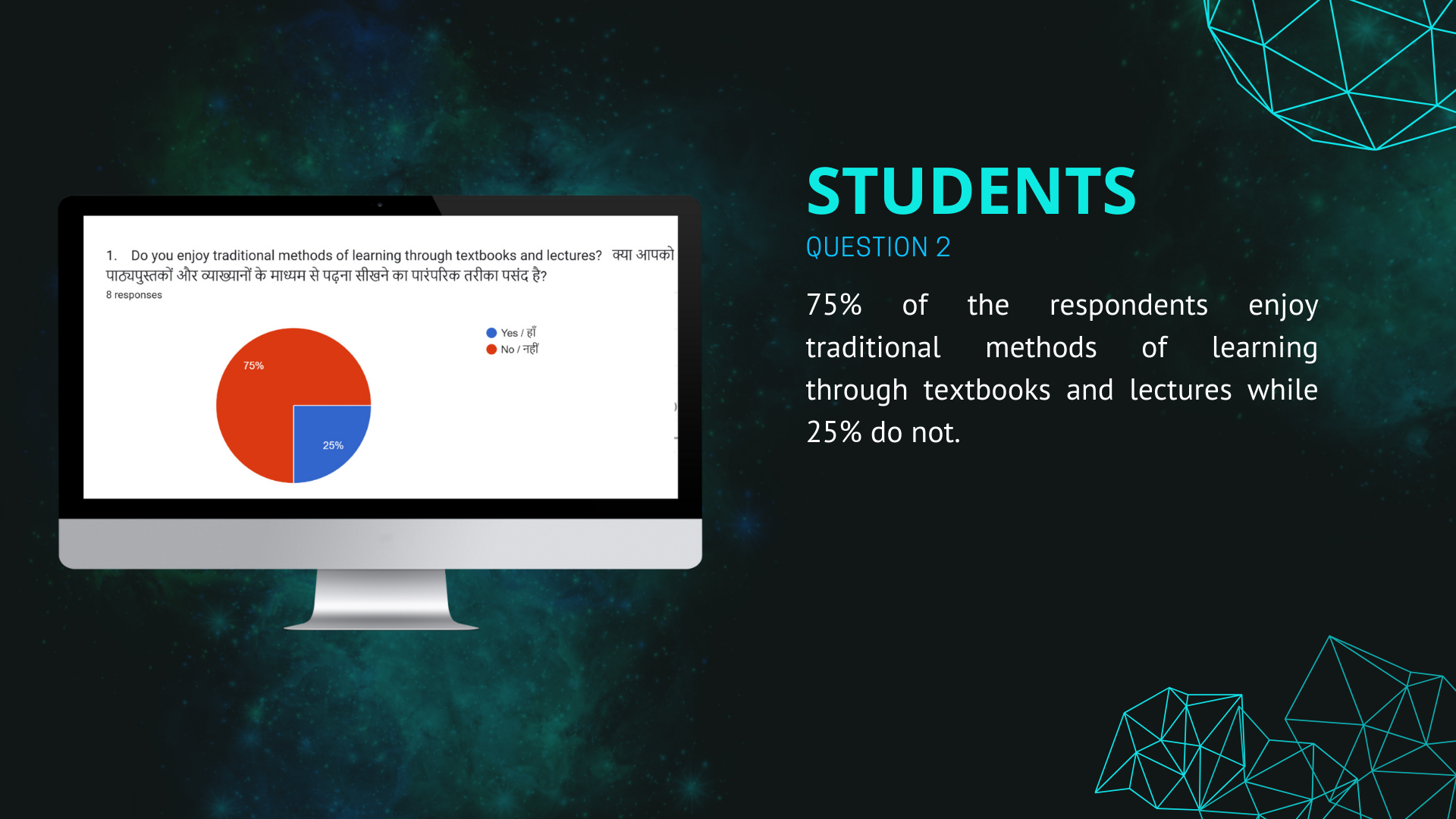 1. Do you enjoy traditional methods of learning through textbooks and lectures? क्या आपको पाठ्यपुस्तकों और व्याख्यानों के माध्यम से पढ़ना सीखने का पारंपरिक तरीका पसंद है?
8 responses

Yes / हाँ
No / नहीं

75%
25%

STUDENTS
QUESTION 2

75% of the respondents enjoy traditional methods of learning through textbooks and lectures while 25% do not.